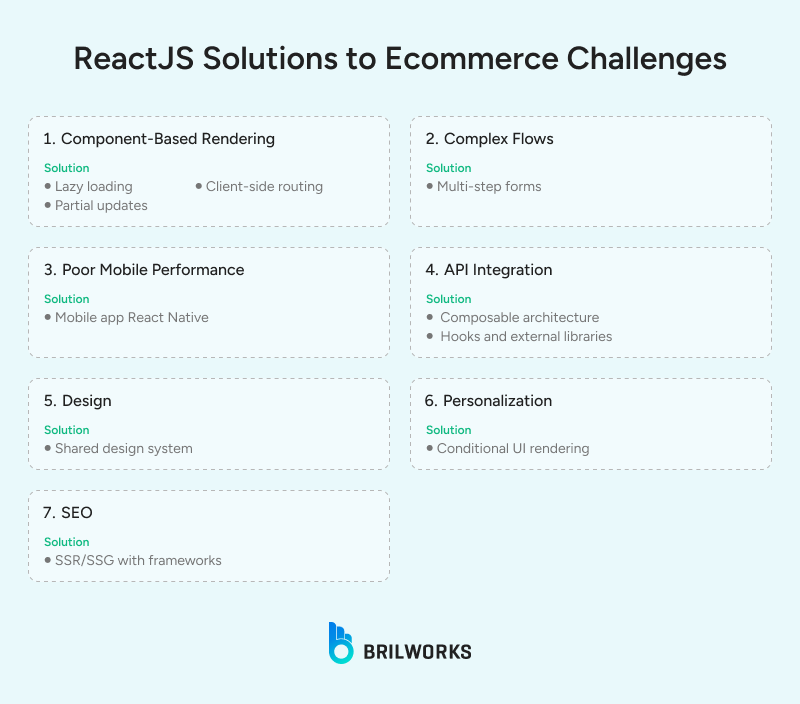 ReactJS Solutions to Ecommerce Challenges

1. Component-Based Rendering

Solution
• Lazy loading
• Client-side routing
• Partial updates

2. Complex Flows

Solution
• Multi-step forms

3. Poor Mobile Performance

Solution
• Mobile app React Native

4. API Integration

Solution
• Composable architecture
• Hooks and external libraries

5. Design

Solution
• Shared design system

6. Personalization

Solution
• Conditional UI rendering

7. SEO

Solution
• SSR/SSG with frameworks

BRILWORKS